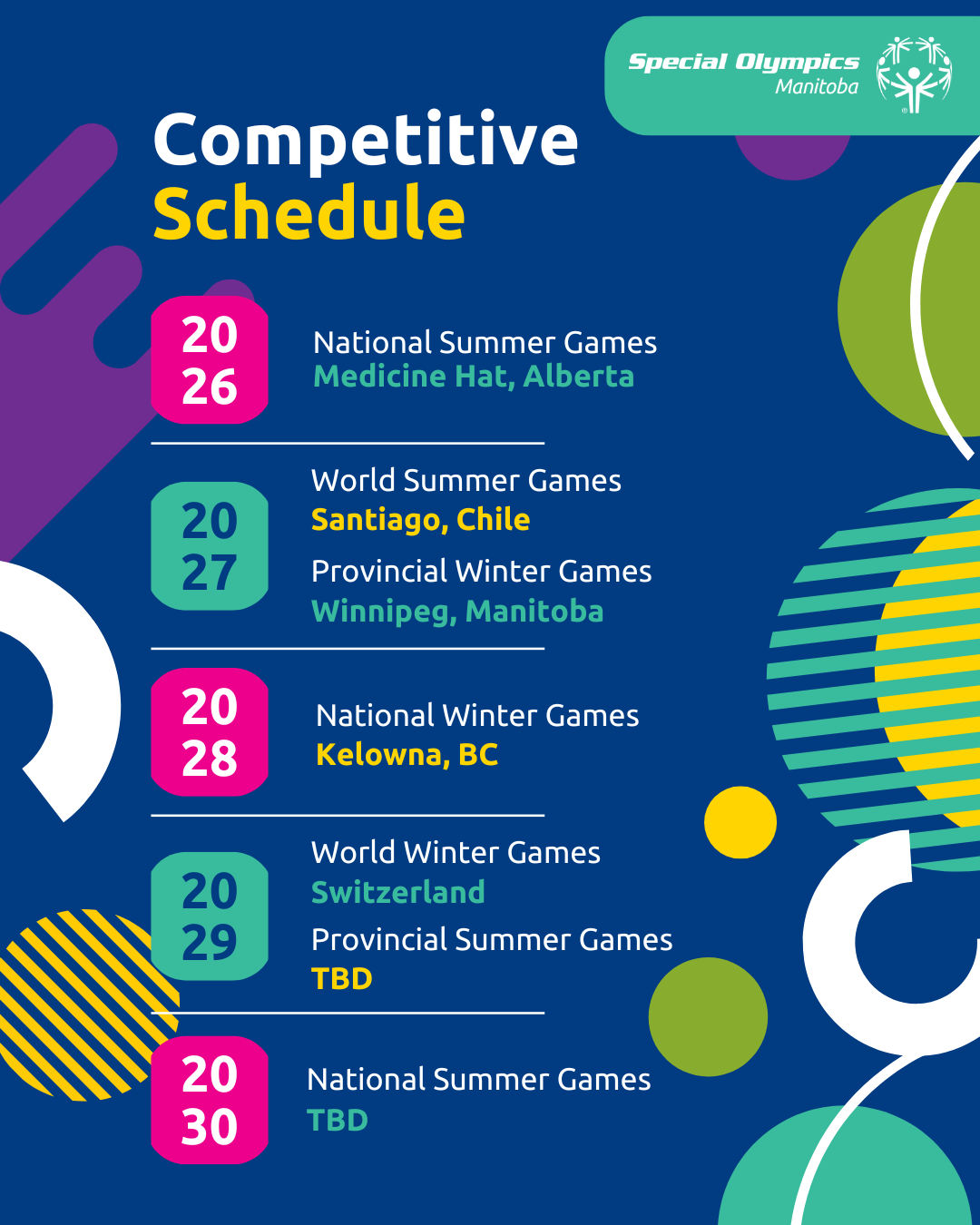 Special Olympics
Manitoba

Competitive
Schedule

20
26

National Summer Games
Medicine Hat, Alberta

20
27

World Summer Games
Santiago, Chile

Provincial Winter Games
Winnipeg, Manitoba

20
28

National Winter Games
Kelowna, BC

20
29

World Winter Games
Switzerland

Provincial Summer Games
TBD

20
30

National Summer Games
TBD